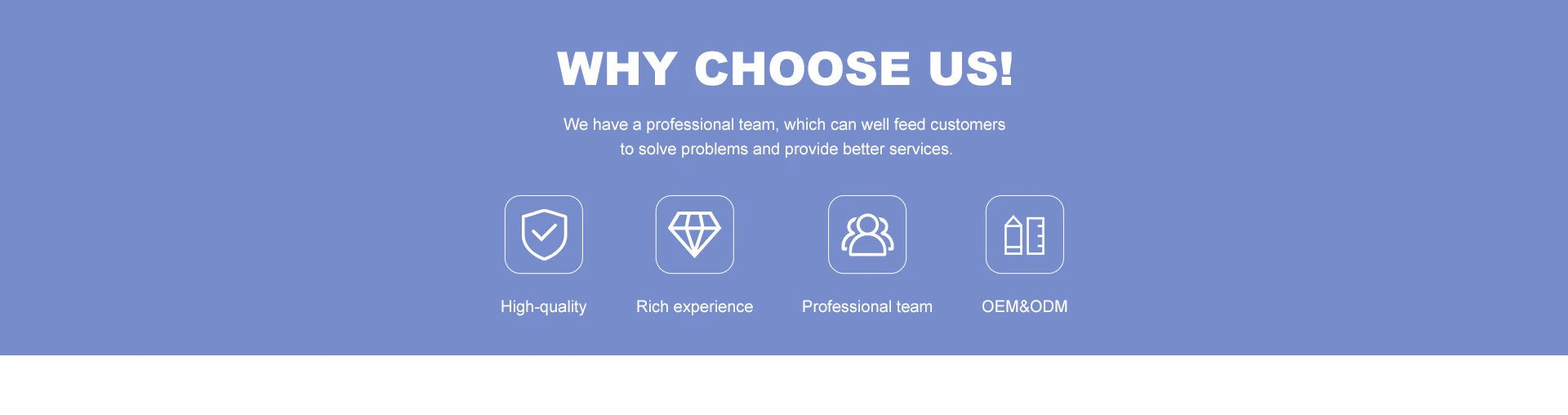 WHY CHOOSE US!

We have a professional team, which can well feed customers to solve problems and provide better services.

High-quality

Rich experience

Professional team

OEM&ODM